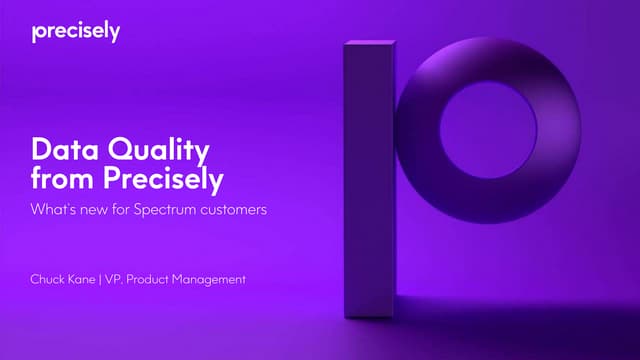 precisely

Data Quality from Precisely

What's new for Spectrum customers

Chuck Kane | VP, Product Management